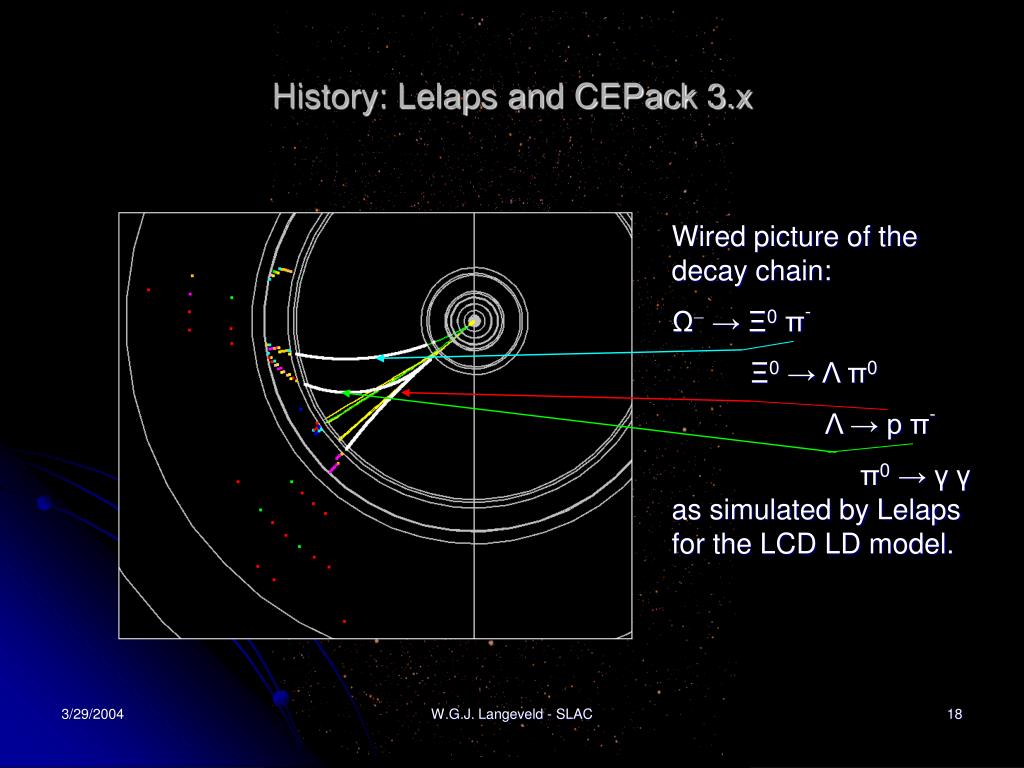 History: Lelaps and CEPack 3.x

Wired picture of the decay chain:

$\Omega^- \rightarrow \Xi^0 \pi^-$

$\Xi^0 \rightarrow \Lambda \pi^0$

$\Lambda \rightarrow p \pi^-$

$\pi^0 \rightarrow \gamma \gamma$

as simulated by Lelaps for the LCD LD model.

3/29/2004

W.G.J. Langeveld - SLAC

18